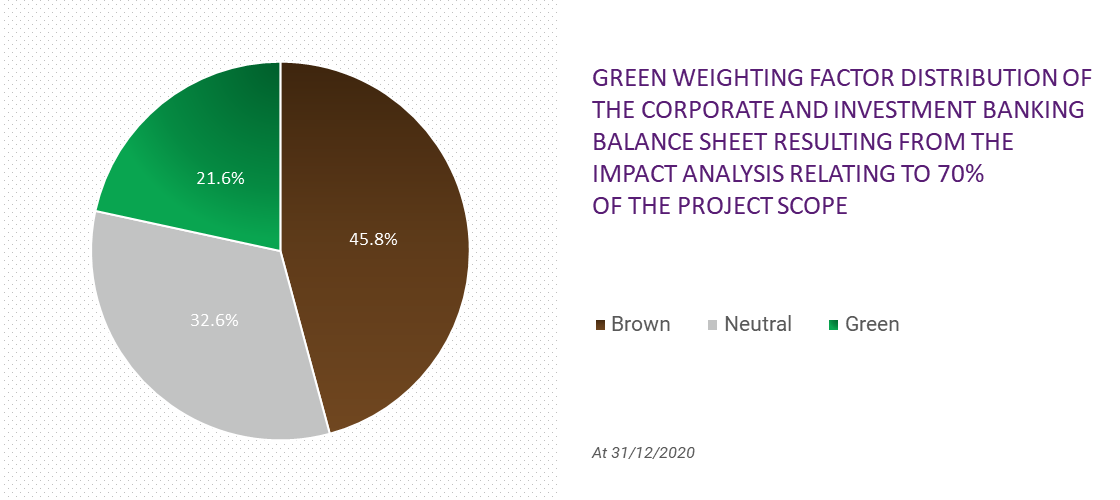 21.6%

45.8%

32.6%

GREEN WEIGHTING FACTOR DISTRIBUTION OF THE CORPORATE AND INVESTMENT BANKING BALANCE SHEET RESULTING FROM THE IMPACT ANALYSIS RELATING TO 70% OF THE PROJECT SCOPE

Brown Neutral Green

At 31/12/2020